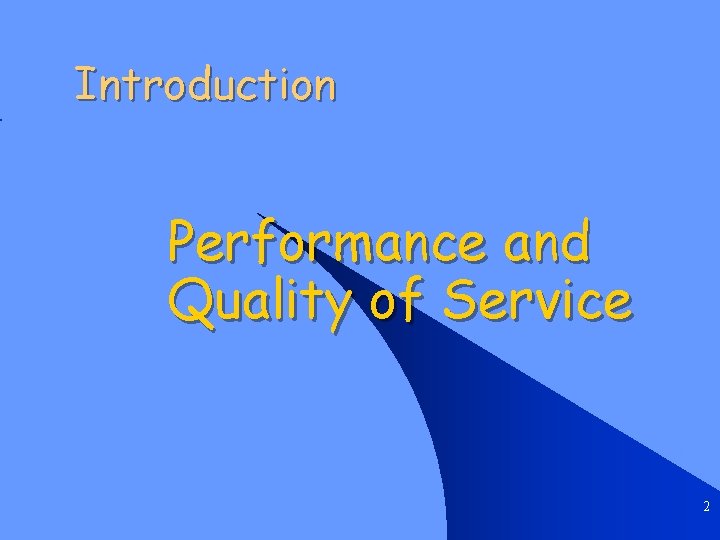 Introduction

Performance and Quality of Service

2